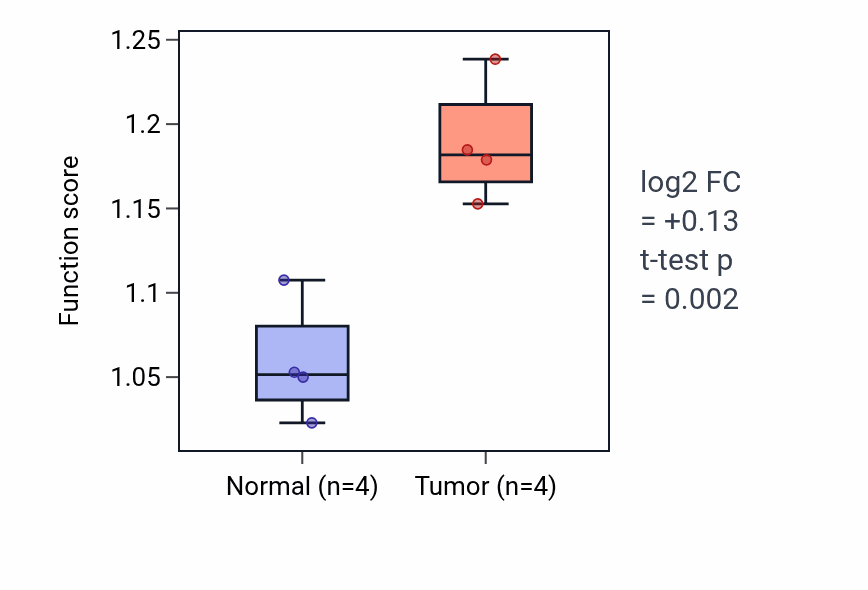 Function score

1.25
1.2
1.15
1.1
1.05

Normal (n=4)
Tumor (n=4)

log2 FC
= +0.13
t-test p
= 0.002